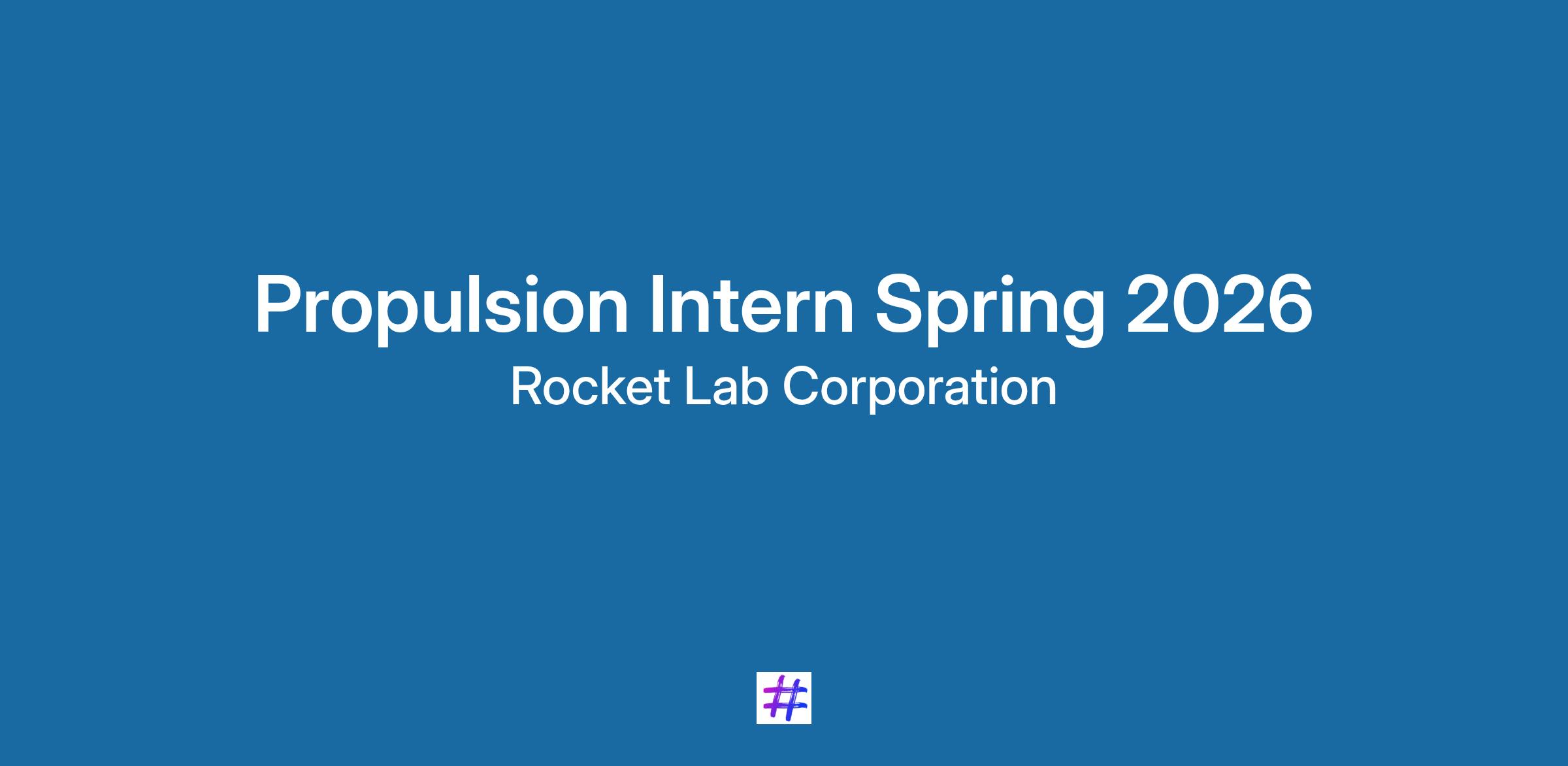 Propulsion Intern Spring 2026

Rocket Lab Corporation

#